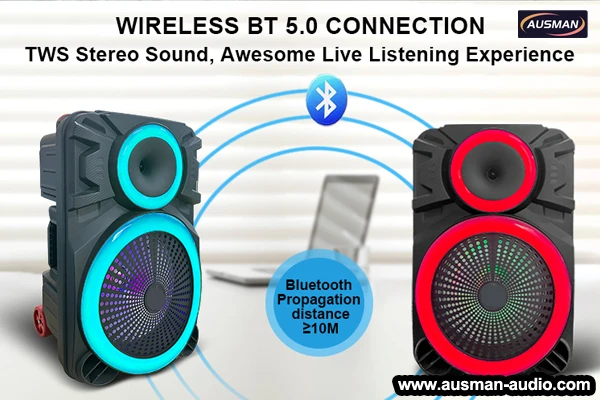 WIRELESS BT 5.0 CONNECTION

AUSMAN

TWS Stereo Sound, Awesome Live Listening Experience

Bluetooth Propagation distance ≥10M

www.ausman-audio.com